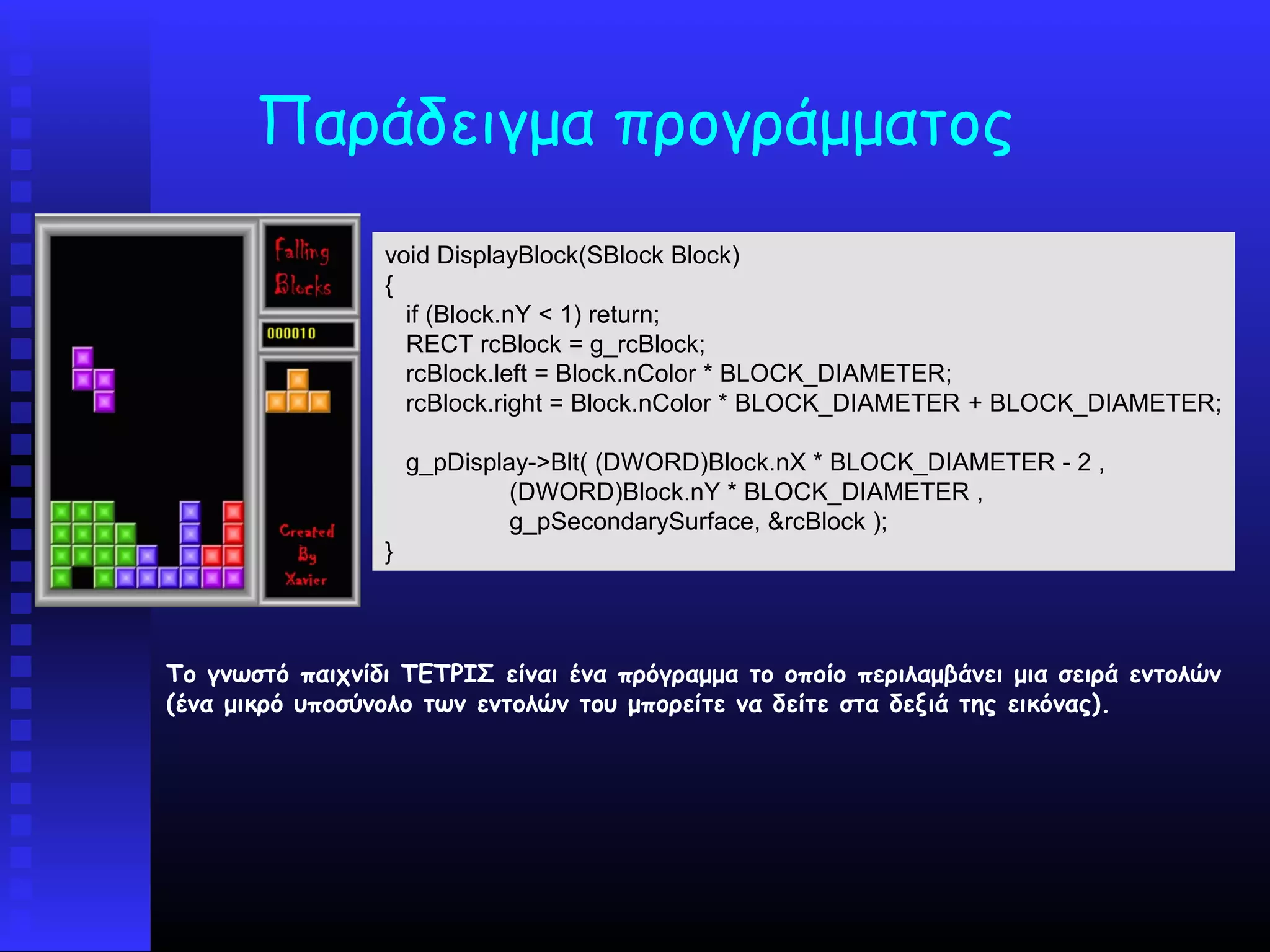 Παράδειγμα προγράμματος

Falling Blocks

000010

Created By Xavier

void DisplayBlock(SBlock Block)
{
if (Block.nY < 1) return;
RECT rcBlock = g_rcBlock;
rcBlock.left = Block.nColor * BLOCK_DIAMETER;
rcBlock.right = Block.nColor * BLOCK_DIAMETER + BLOCK_DIAMETER;

g_pDisplay->Blt( (DWORD)Block.nX * BLOCK_DIAMETER - 2 ,
(DWORD)Block.nY * BLOCK_DIAMETER ,
g_pSecondarySurface, &rcBlock );
}

Το γνωστό παιχνίδι ΤΕΤΡΙΣ είναι ένα πρόγραμμα το οποίο περιλαμβάνει μια σειρά εντολών (ένα μικρό υποσύνολο των εντολών του μπορείτε να δείτε στα δεξιά της εικόνας).